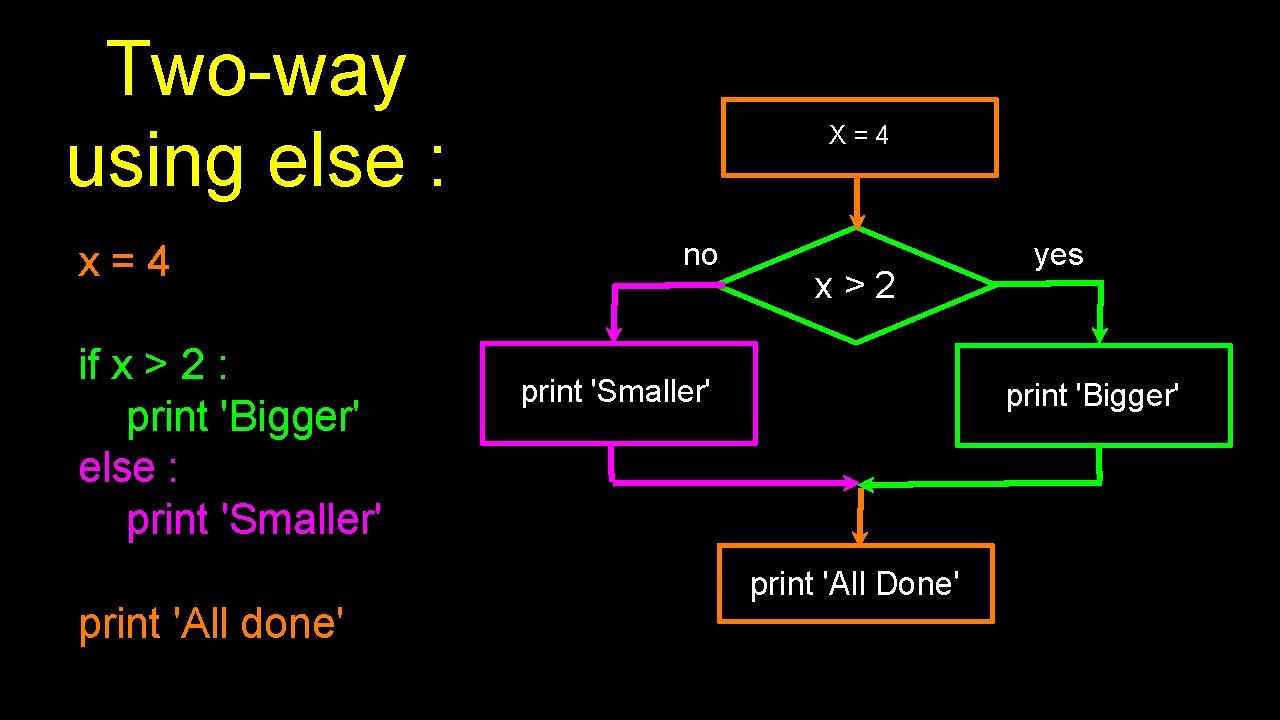 Two-way using else :

x = 4

if x > 2 :
    print 'Bigger'
else :
    print 'Smaller'

print 'All done'

X = 4

no

x > 2

yes

print 'Smaller'

print 'Bigger'

print 'All Done'